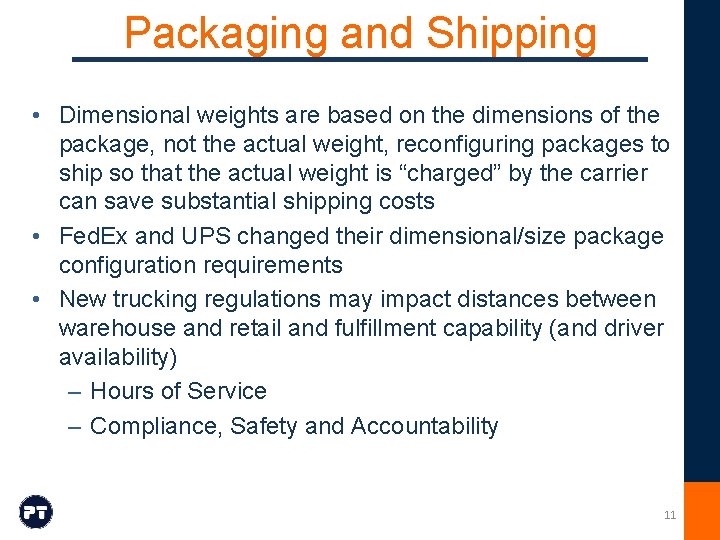 Packaging and Shipping

• Dimensional weights are based on the dimensions of the package, not the actual weight, reconfiguring packages to ship so that the actual weight is “charged” by the carrier can save substantial shipping costs
• FedEx and UPS changed their dimensional/size package configuration requirements
• New trucking regulations may impact distances between warehouse and retail and fulfillment capability (and driver availability)
– Hours of Service
– Compliance, Safety and Accountability

PT

11